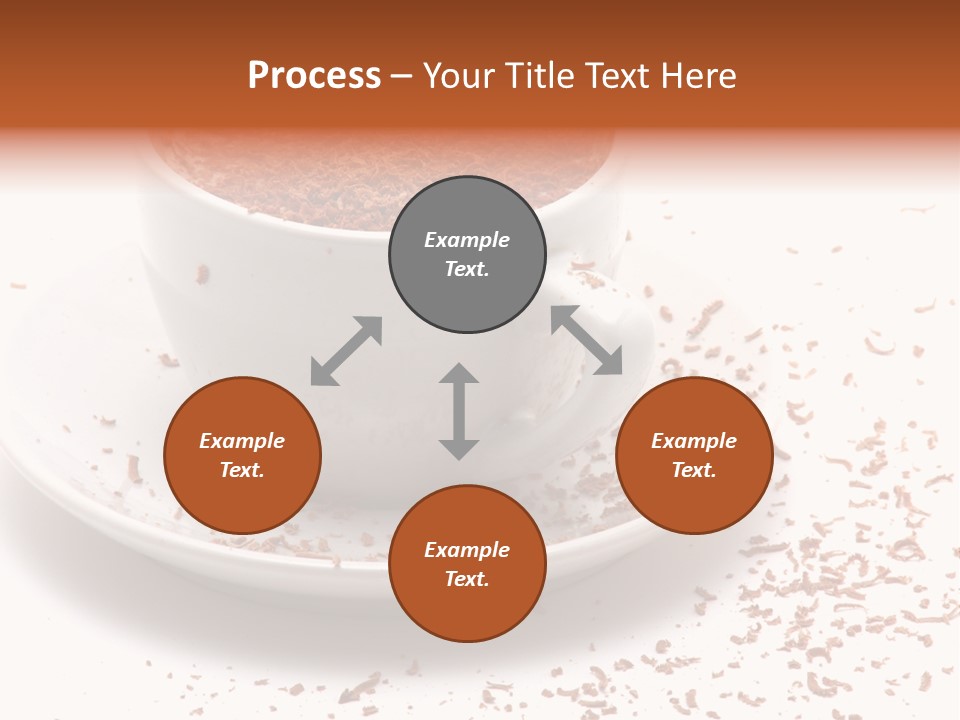 Process – Your Title Text Here

Example Text.

Example Text.

Example Text.

Example Text.